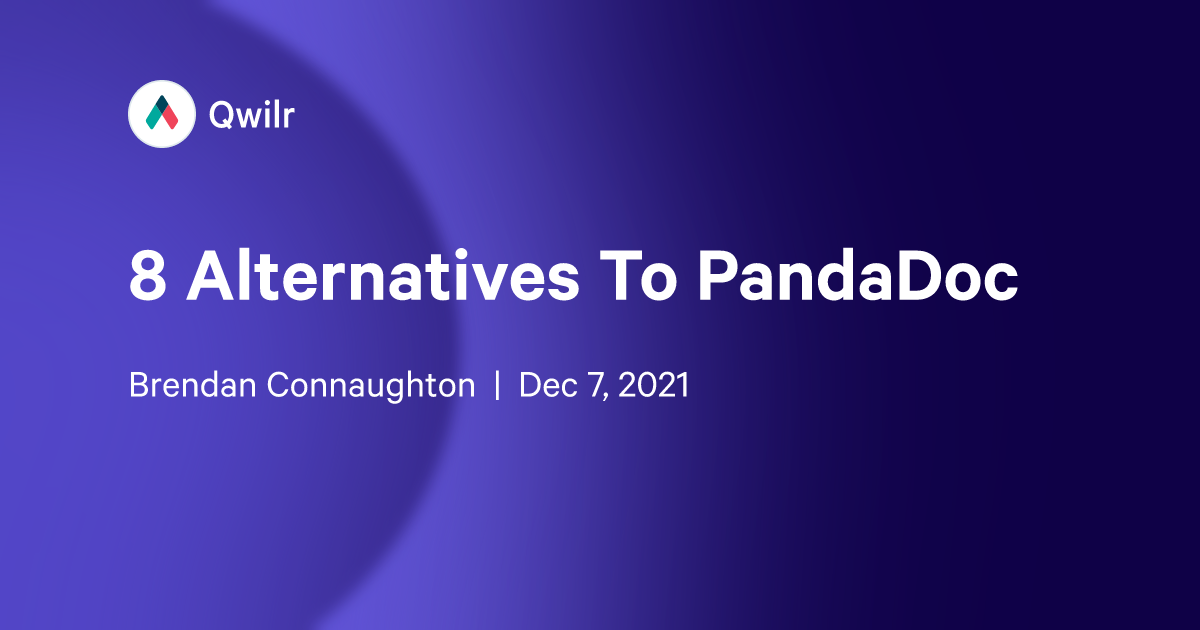 Qwilr

8 Alternatives To PandaDoc

Brendan Connaughton | Dec 7, 2021